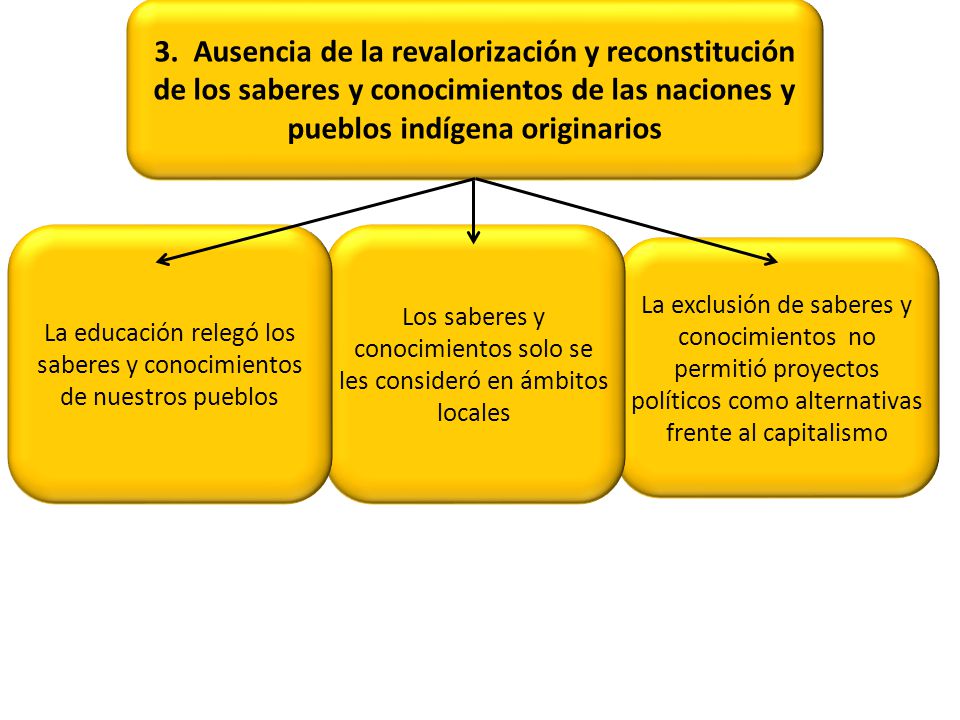 3. Ausencia de la revalorización y reconstitución de los saberes y conocimientos de las naciones y pueblos indígena originarios

La educación relegó los saberes y conocimientos de nuestros pueblos

Los saberes y conocimientos solo se les consideró en ámbitos locales

La exclusión de saberes y conocimientos no permitió proyectos políticos como alternativas frente al capitalismo